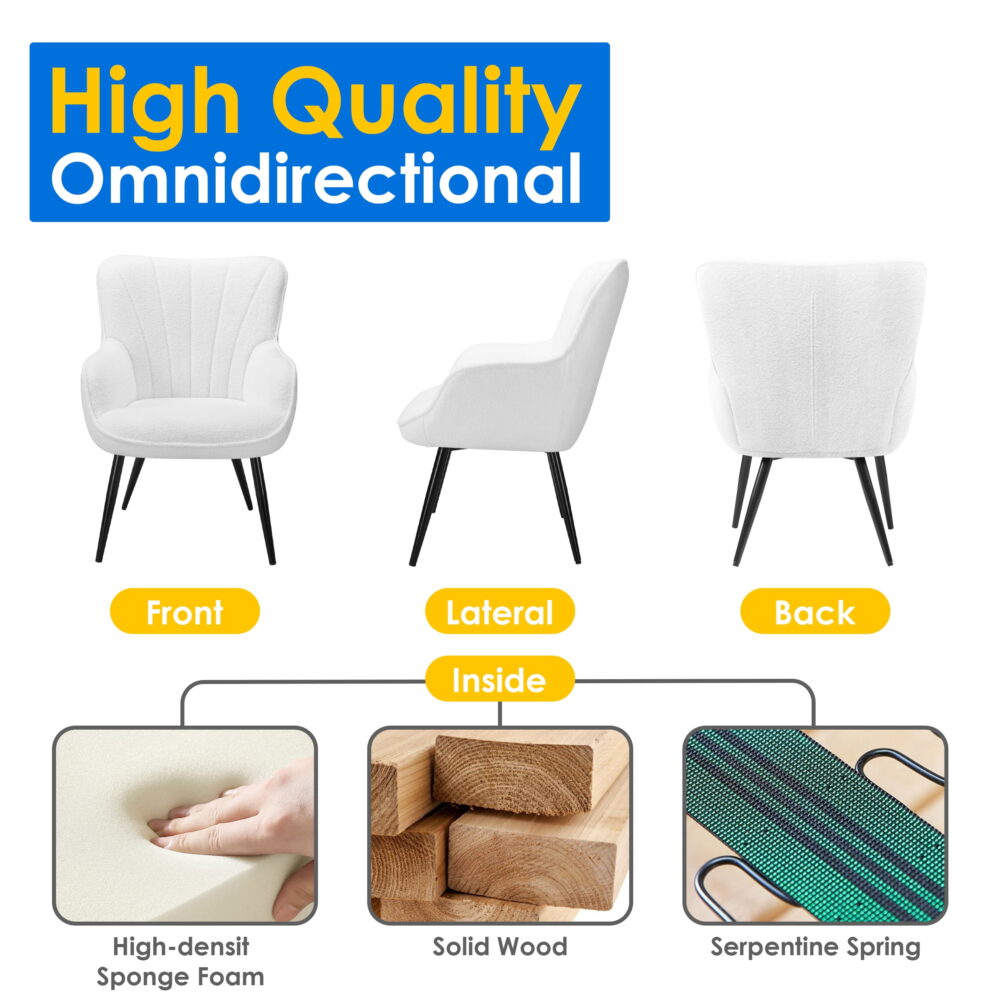 High Quality
Omnidirectional

Front

Lateral

Back

Inside

High-densit
Sponge Foam

Solid Wood

Serpentine Spring